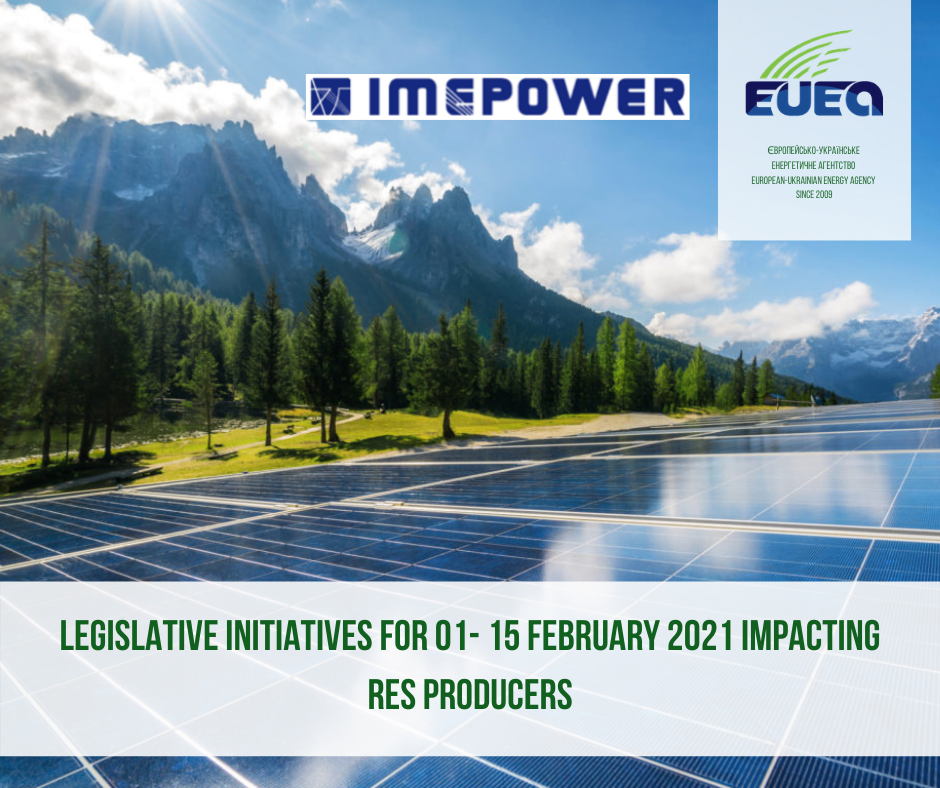 IMEPOWER

EUEA

ЄВРОПЕЙСЬКО-УКРАЇНСЬКЕ ЕНЕРГЕТИЧНЕ АГЕНТСТВО
EUROPEAN-UKRAINIAN ENERGY AGENCY
SINCE 2009

LEGISLATIVE INITIATIVES FOR 01- 15 FEBRUARY 2021 IMPACTING RES PRODUCERS